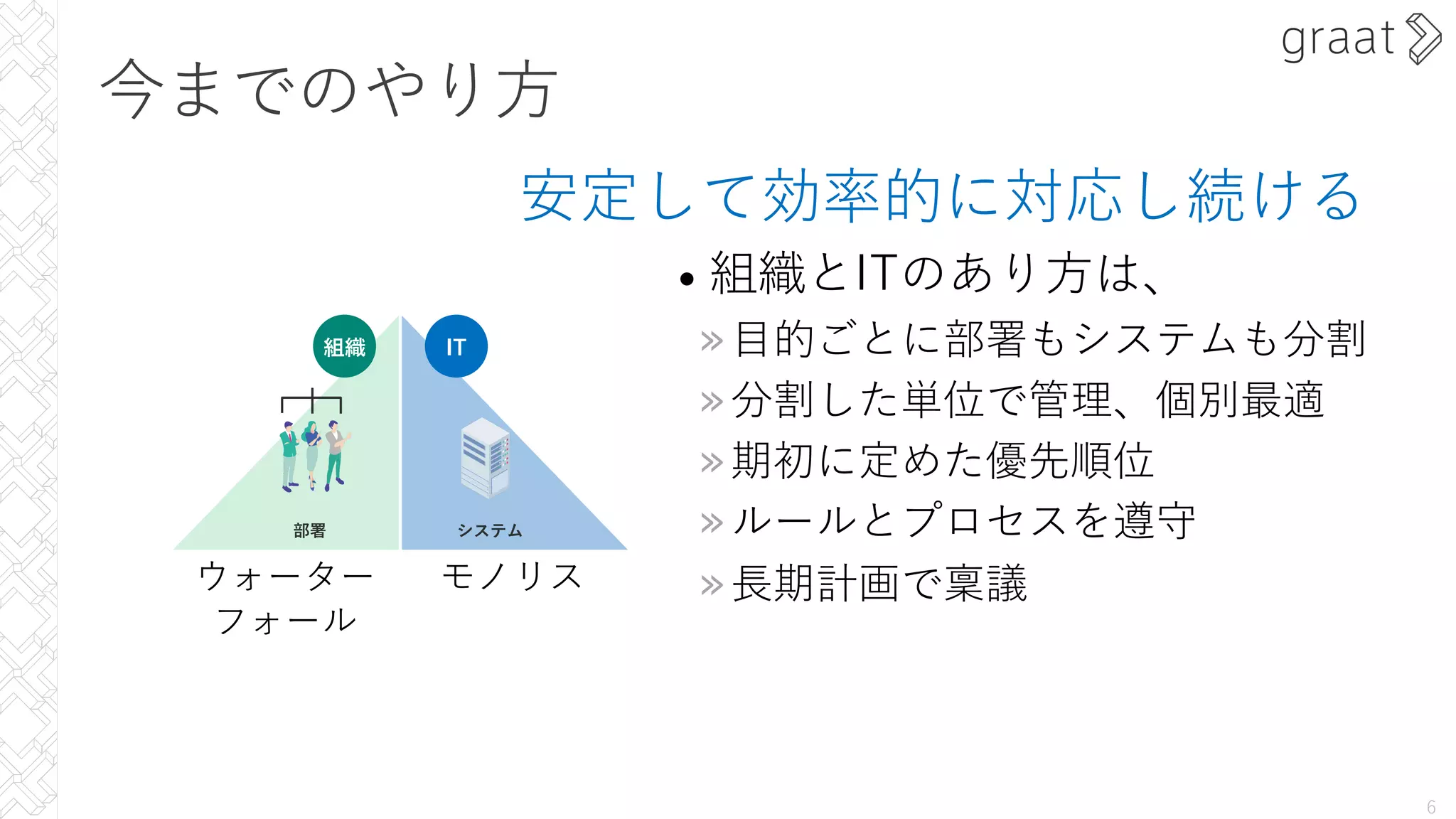 graat

今までのやり方

安定して効率的に対応し続ける

• 組織とITのあり方は、
» 目的ごとに部署もシステムも分割
» 分割した単位で管理、個別最適
» 期初に定めた優先順位
» ルールとプロセスを遵守
» 長期計画で稟議

組織
IT
部署
システム
ウォーターフォール
モノリス

6